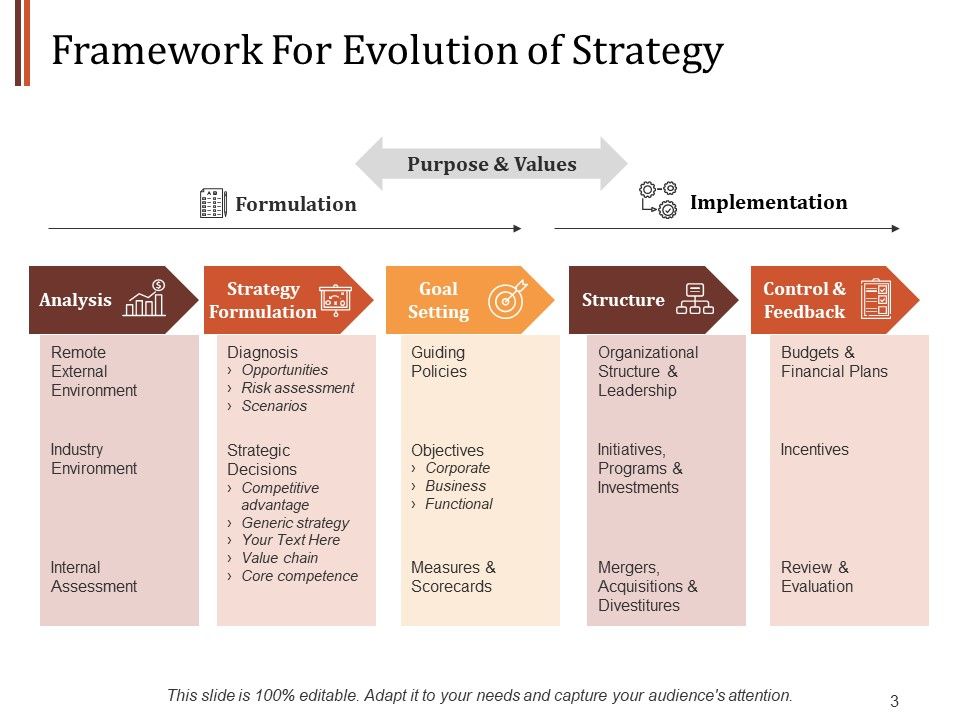 Framework For Evolution of Strategy

Purpose & Values

Formulation

Implementation

Analysis

Remote External Environment

Industry Environment

Internal Assessment

Strategy Formulation

Diagnosis
› Opportunities
› Risk assessment
› Scenarios

Strategic Decisions
› Competitive advantage
› Generic strategy
› Your Text Here
› Value chain
› Core competence

Goal Setting

Guiding Policies

Objectives
› Corporate
› Business
› Functional

Measures & Scorecards

Structure

Organizational Structure & Leadership

Initiatives, Programs & Investments

Mergers, Acquisitions & Divestitures

Control & Feedback

Budgets & Financial Plans

Incentives

Review & Evaluation

This slide is 100% editable. Adapt it to your needs and capture your audience's attention.

3